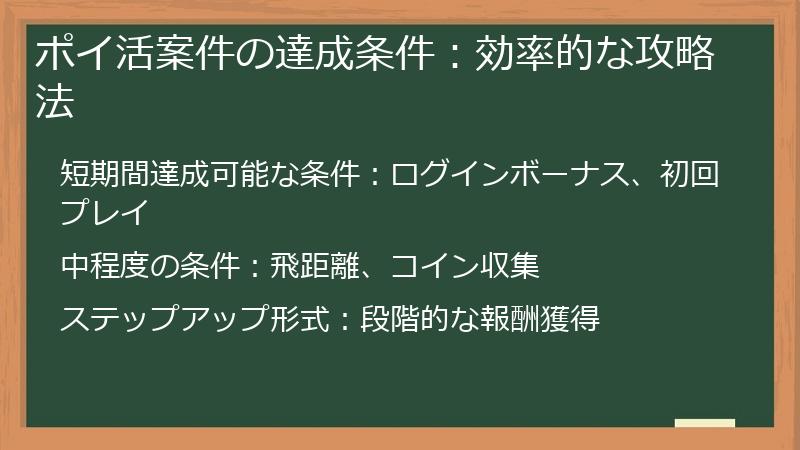 ポイ活案件の達成条件：効率的な攻略法

短期間達成可能な条件：ログインボーナス、初回プレイ

中程度の条件：飛距離、コイン収集

ステップアップ形式：段階的な報酬獲得